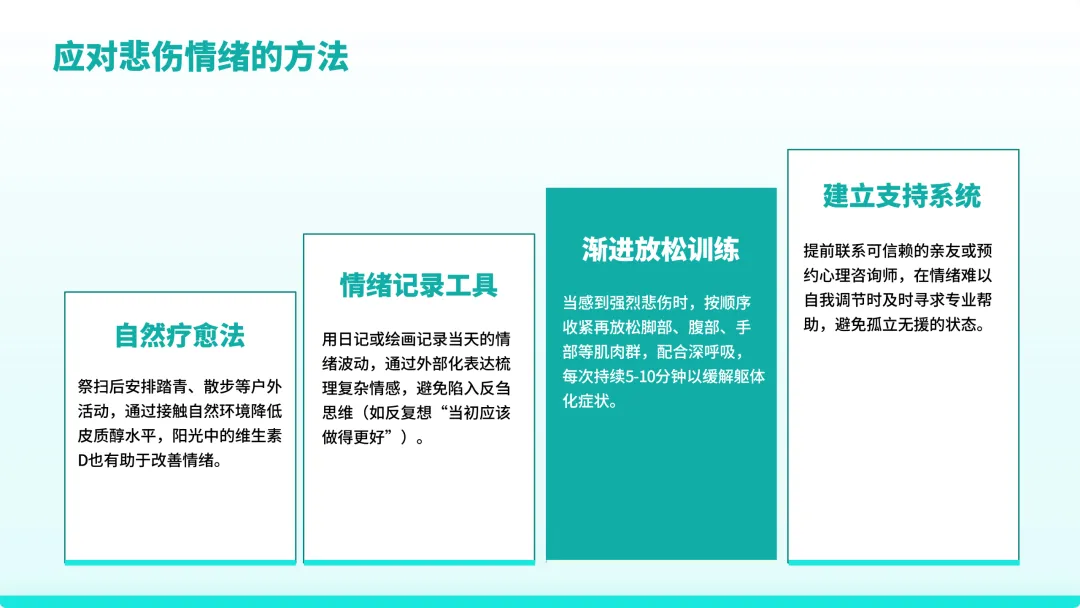 应对悲伤情绪的方法

自然疗愈法

祭扫后安排踏青、散步等户外活动，通过接触自然环境降低皮质醇水平，阳光中的维生素D也有助于改善情绪。

情绪记录工具

用日记或绘画记录当天的情绪波动，通过外部化表达梳理复杂情感，避免陷入反刍思维（如反复想“当初应该做得更好”）。

渐进放松训练

当感到强烈悲伤时，按顺序收紧再放松脚部、腹部、手部等肌肉群，配合深呼吸，每次持续5-10分钟以缓解躯体化症状。

建立支持系统

提前联系可信赖的亲友或预约心理咨询师，在情绪难以自我调节时及时寻求专业帮助，避免孤立无援的状态。